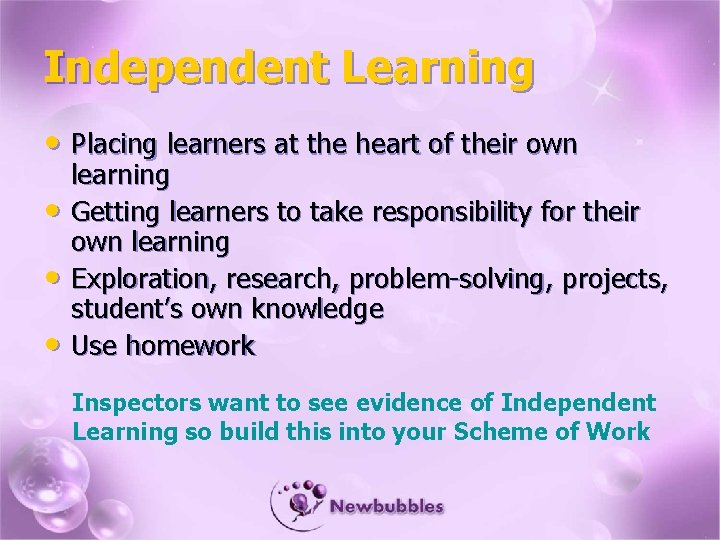 Independent Learning

• Placing learners at the heart of their own learning
• Getting learners to take responsibility for their own learning
• Exploration, research, problem-solving, projects, student's own knowledge
• Use homework

Inspectors want to see evidence of Independent Learning so build this into your Scheme of Work

Newbubbles